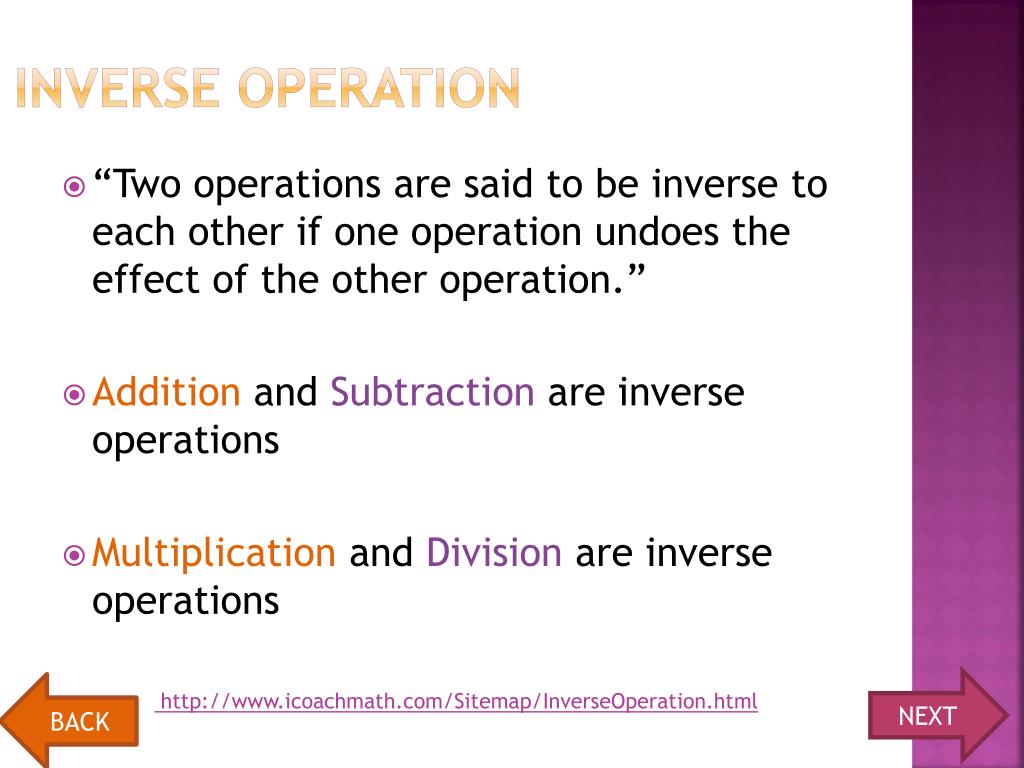 INVERSE OPERATION

“Two operations are said to be inverse to each other if one operation undoes the effect of the other operation.”

Addition and Subtraction are inverse operations

Multiplication and Division are inverse operations

BACK

http://www.icoachmath.com/Sitemap/InverseOperation.html

NEXT